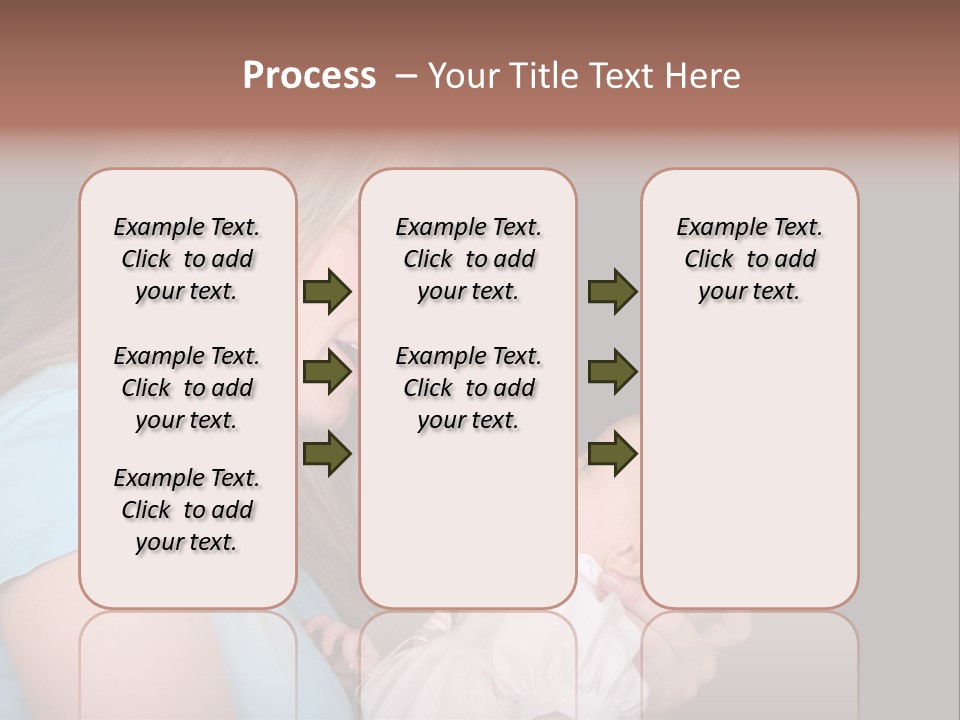 Process – Your Title Text Here

Example Text. Click to add your text.

Example Text. Click to add your text.

Example Text. Click to add your text.

Example Text. Click to add your text.

Example Text. Click to add your text.

Example Text. Click to add your text.